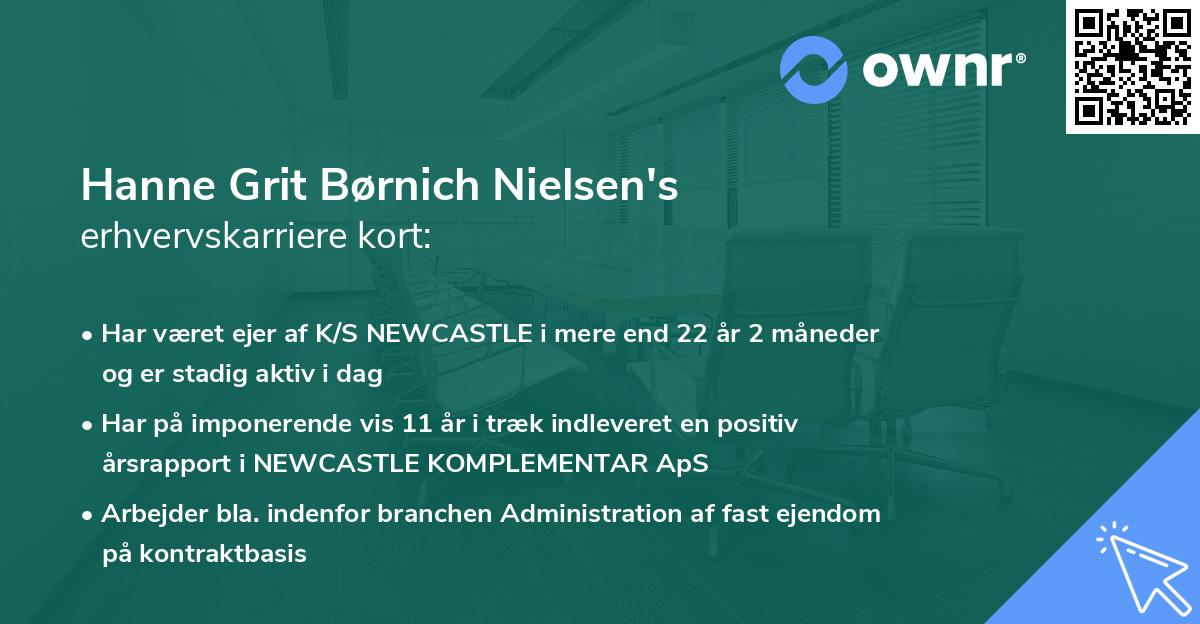 ownr®

Hanne Grit Børnich Nielsen's erhvervskarriere kort:

• Har været ejer af K/S NEWCASTLE i mere end 22 år 2 måneder og er stadig aktiv i dag

• Har på imponerende vis 11 år i træk indleveret en positiv årsrapport i NEWCASTLE KOMPLEMENTAR ApS

• Arbejder bla. indenfor branchen Administration af fast ejendom på kontraktbasis